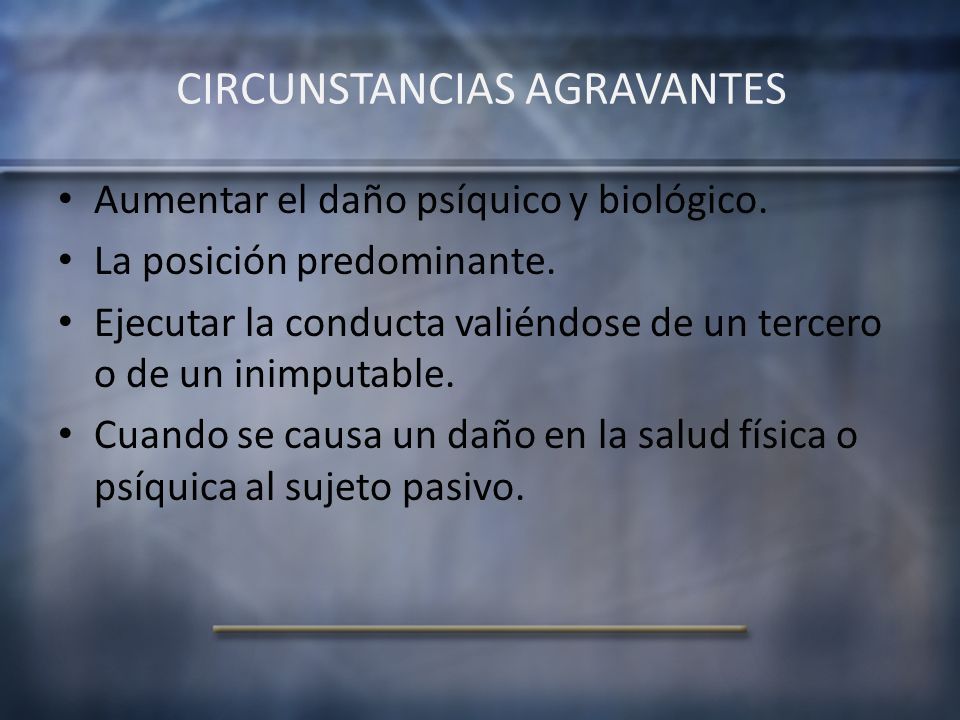 CIRCUNSTANCIAS AGRAVANTES

• Aumentar el daño psíquico y biológico.
• La posición predominante.
• Ejecutar la conducta valiéndose de un tercero o de un inimputable.
• Cuando se causa un daño en la salud física o psíquica al sujeto pasivo.